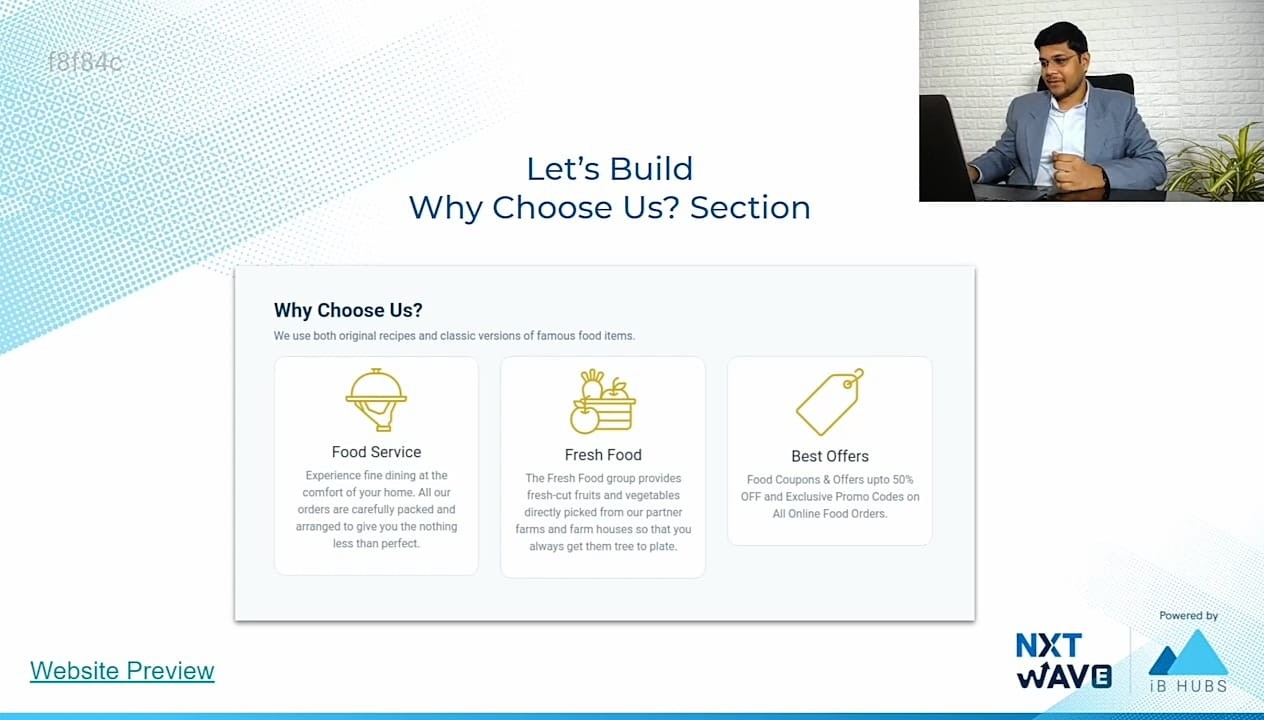 f8f84c

Let's Build
Why Choose Us? Section

Why Choose Us?

We use both original recipes and classic versions of famous food items.

Food Service

Experience fine dining at the comfort of your home. All our orders are carefully packed and arranged to give you the nothing less than perfect.

Fresh Food

The Fresh Food group provides fresh-cut fruits and vegetables directly picked from our partner farms and farm houses so that you always get them tree to plate.

Best Offers

Food Coupons & Offers upto 50% OFF and Exclusive Promo Codes on All Online Food Orders.

Website Preview

NXT WAVE

Powered by
iB HUBS